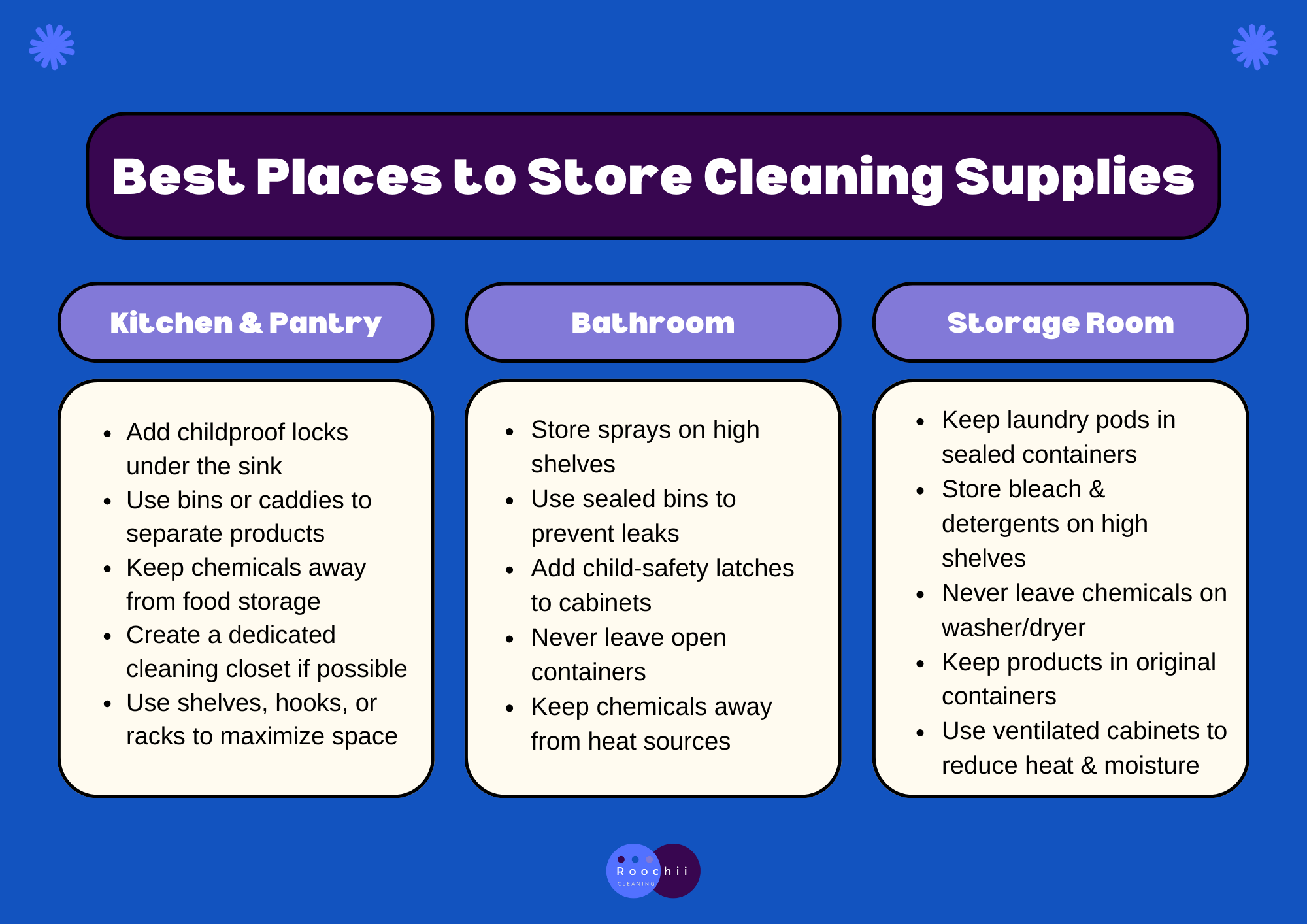 Best Places to Store Cleaning Supplies

Kitchen & Pantry

- Add childproof locks under the sink
- Use bins or caddies to separate products
- Keep chemicals away from food storage
- Create a dedicated cleaning closet if possible
- Use shelves, hooks, or racks to maximize space

Bathroom

- Store sprays on high shelves
- Use sealed bins to prevent leaks
- Add child-safety latches to cabinets
- Never leave open containers
- Keep chemicals away from heat sources

Storage Room

- Keep laundry pods in sealed containers
- Store bleach & detergents on high shelves
- Never leave chemicals on washer/dryer
- Keep products in original containers
- Use ventilated cabinets to reduce heat & moisture

Roochii
CLEANING